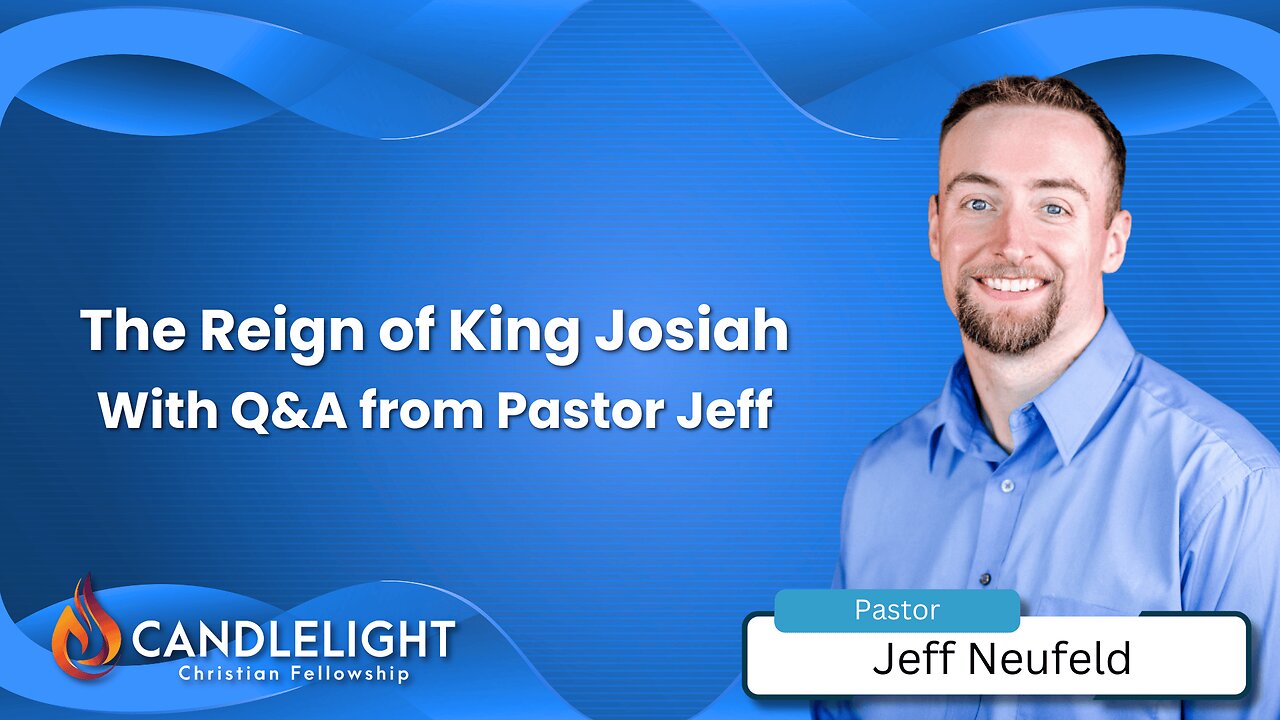 The Reign of King Josiah
With Q&A from Pastor Jeff

CANDLELIGHT
Christian Fellowship

Pastor
Jeff Neufeld